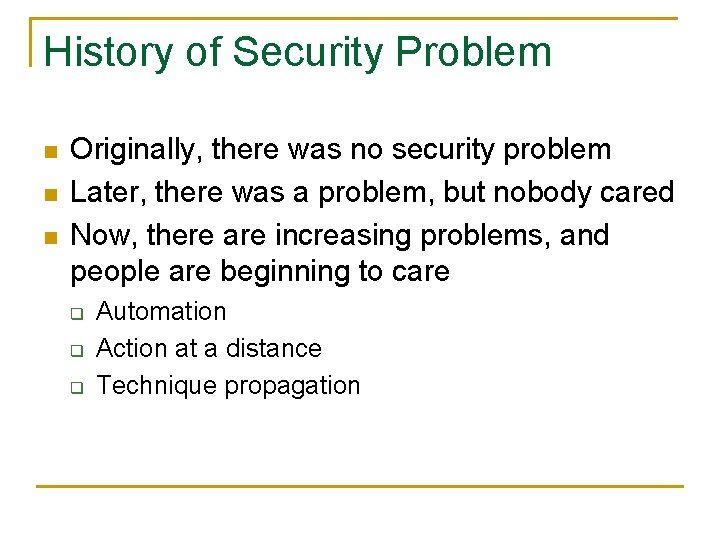 History of Security Problem

- Originally, there was no security problem
- Later, there was a problem, but nobody cared
- Now, there are increasing problems, and people are beginning to care
  - Automation
  - Action at a distance
  - Technique propagation